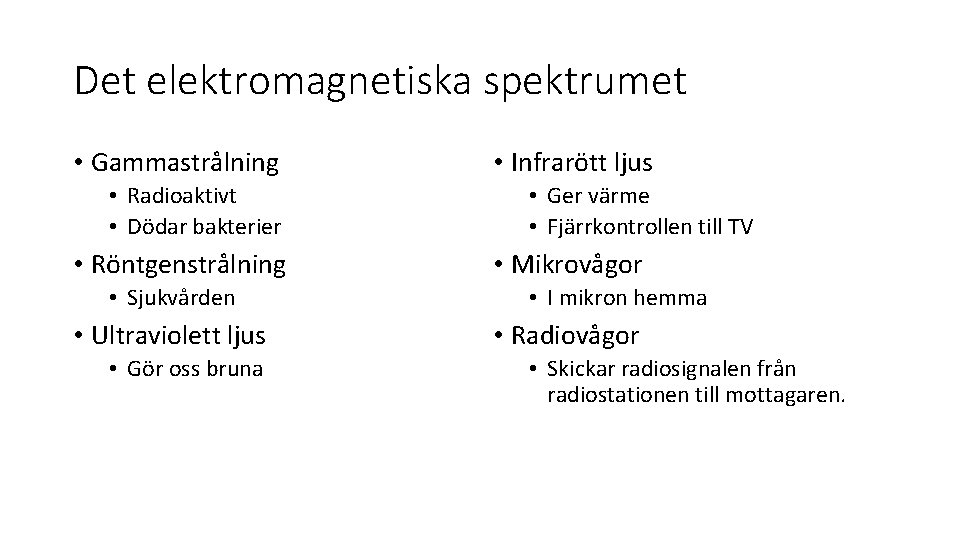 Det elektromagnetiska spektrumet

• Gammastrålning
  • Radioaktivt
  • Dödar bakterier
• Röntgenstrålning
  • Sjukvården
• Ultraviolett ljus
  • Gör oss bruna

• Infrarött ljus
  • Ger värme
  • Fjärrkontrollen till TV
• Mikrovågor
  • I mikron hemma
• Radiovågor
  • Skickar radiosignalen från radiostationen till mottagaren.